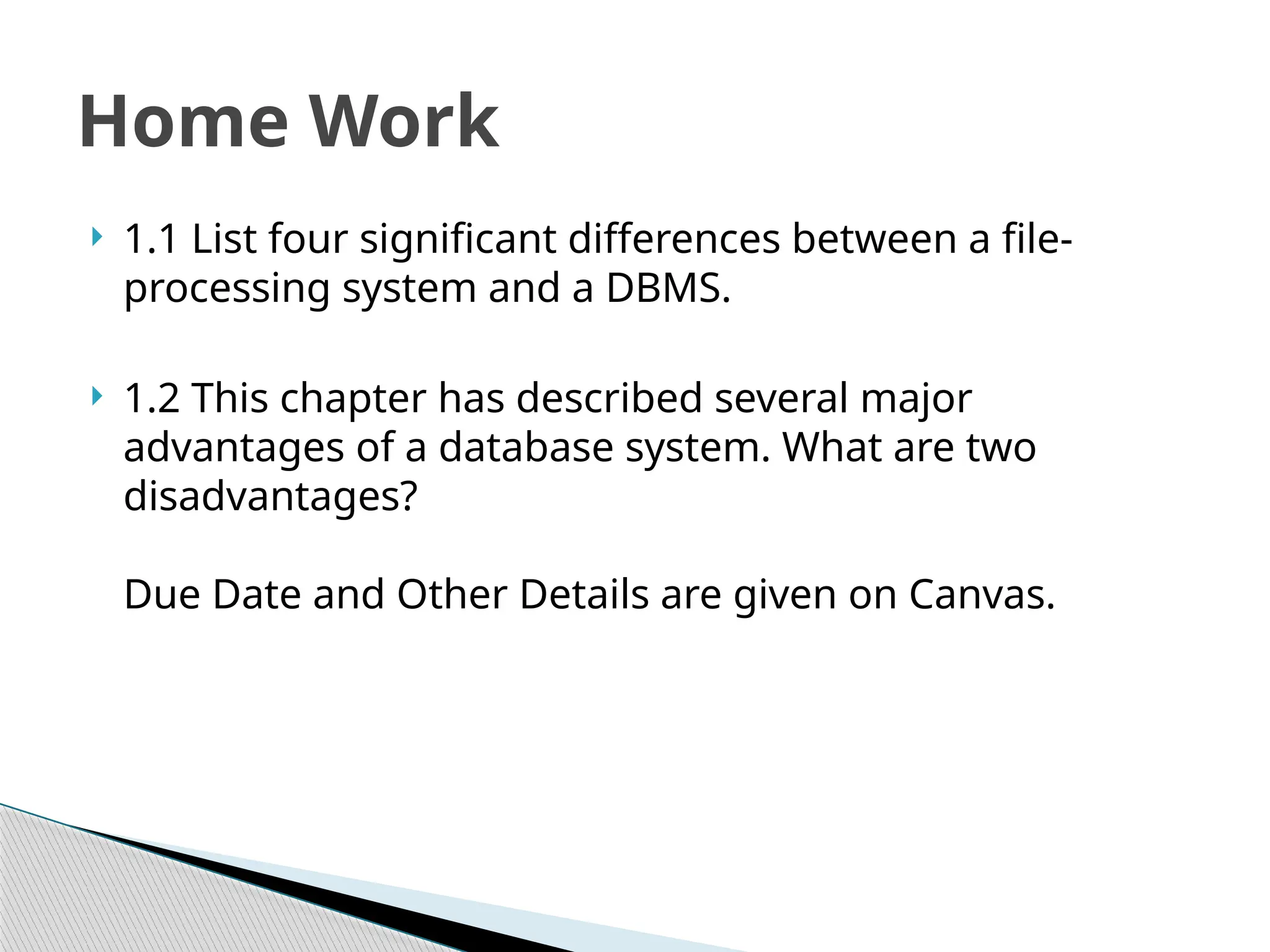 Home Work

1.1 List four significant differences between a file-processing system and a DBMS.

1.2 This chapter has described several major advantages of a database system. What are two disadvantages?

Due Date and Other Details are given on Canvas.